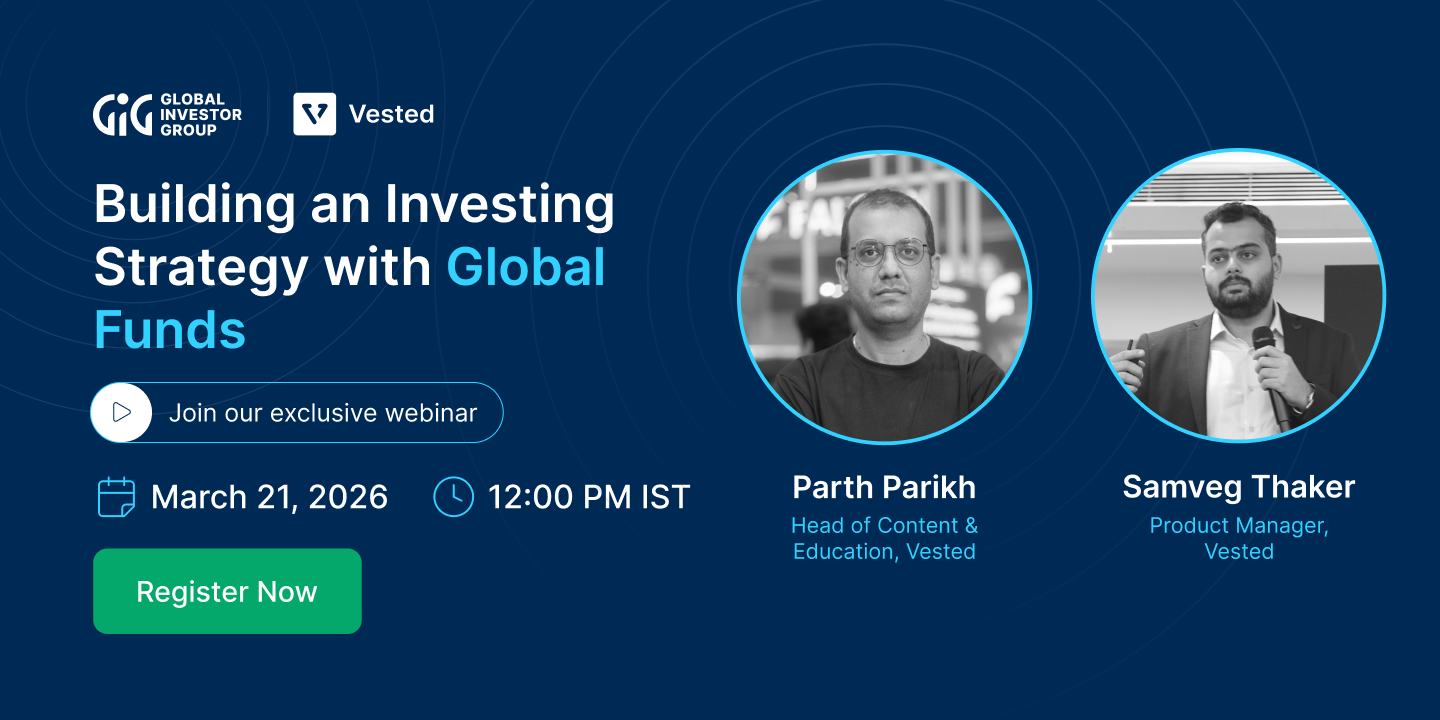 GIG GLOBAL INVESTOR GROUP

Vested

Building an Investing Strategy with Global Funds

Join our exclusive webinar

March 21, 2026

12:00 PM IST

Register Now

Parth Parikh
Head of Content & Education, Vested

Samveg Thaker
Product Manager, Vested